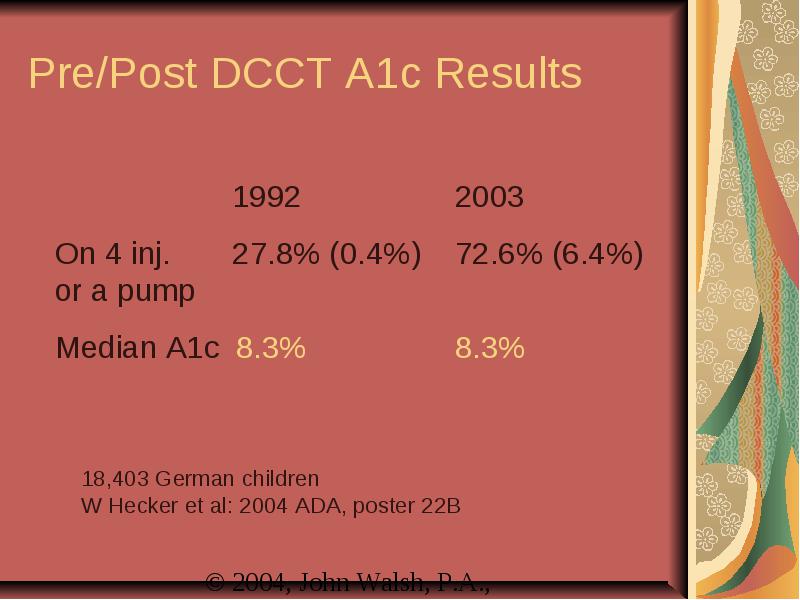 Pre/Post DCCT A1c Results

|  | 1992 | 2003 |
|---|---|---|
| On 4 inj. or a pump | 27.8% (0.4%) | 72.6% (6.4%) |
| Median A1c | 8.3% | 8.3% |

18,403 German children
W Hecker et al: 2004 ADA, poster 22B

© 2004, John Walsh, P.A.,